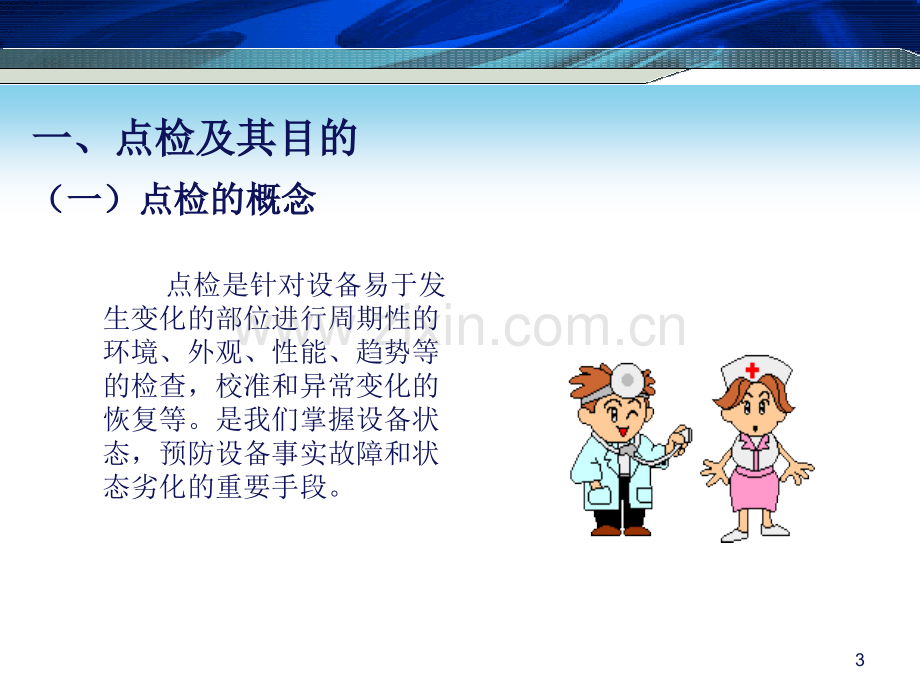 一、点检及其目的

（一）点检的概念

点检是针对设备易于发生变化的部位进行周期性的环境、外观、性能、趋势等的检查，校准和异常变化的恢复等。是我们掌握设备状态，预防设备事实故障和状态劣化的重要手段。

3

www.zixin.com.cn